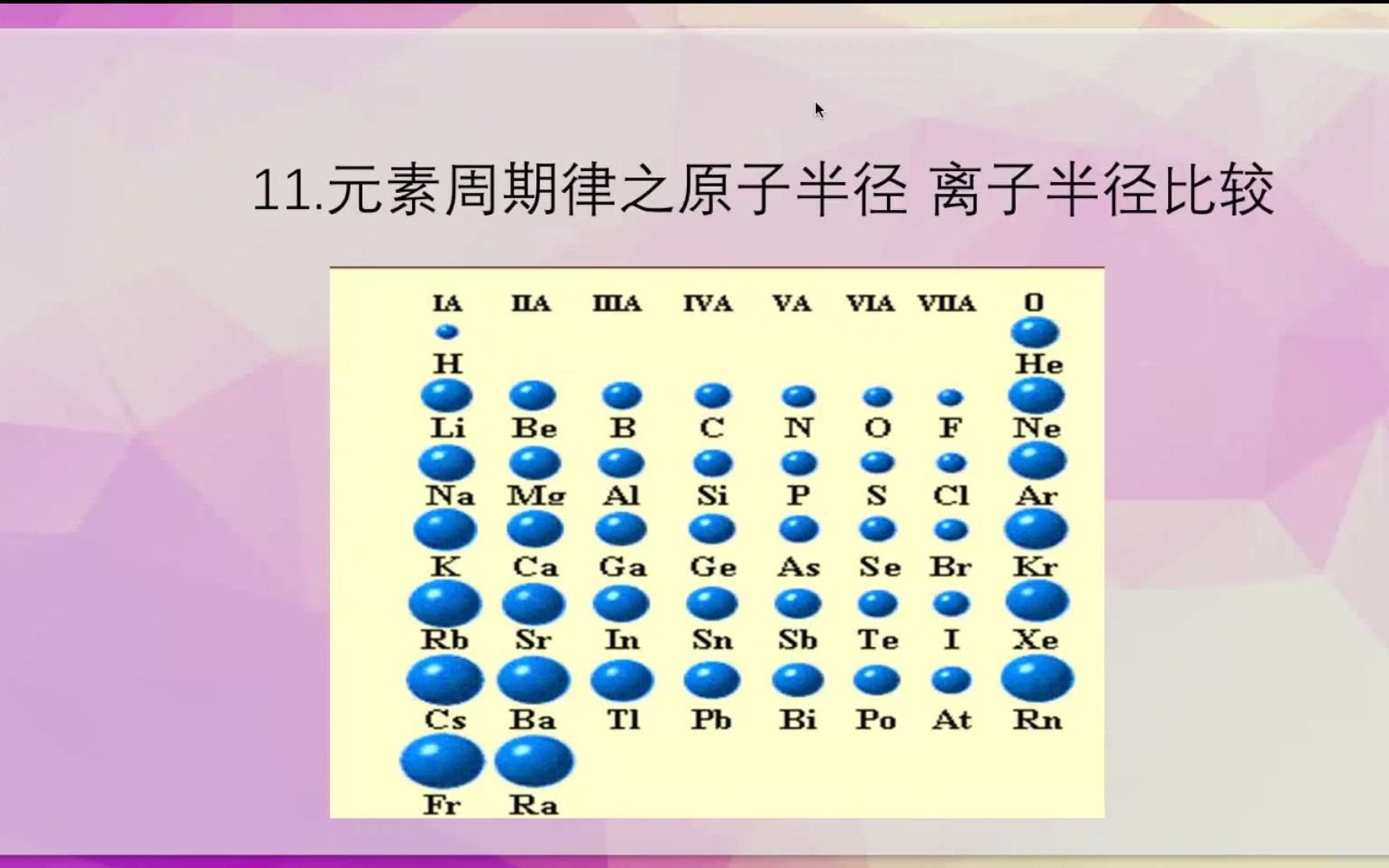 11.元素周期律之原子半径 离子半径比较

| IA | IIA | IIIA | IVA | VA | VIA | VIIA | 0 |
|---|---|---|---|---|---|---|---|
| H | | | | | | | He |
| Li | Be | B | C | N | O | F | Ne |
| Na | Mg | Al | Si | P | S | Cl | Ar |
| K | Ca | Ga | Ge | As | Se | Br | Kr |
| Rb | Sr | In | Sn | Sb | Te | I | Xe |
| Cs | Ba | Tl | Pb | Bi | Po | At | Rn |
| Fr | Ra | | | | | | |